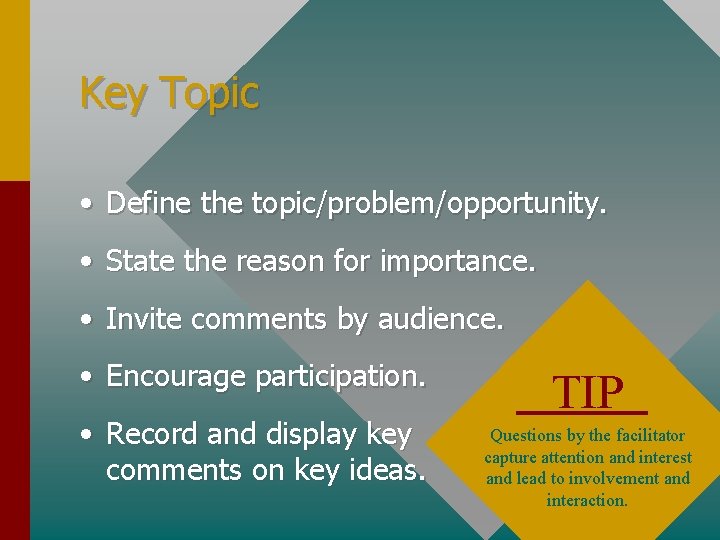 Key Topic

• Define the topic/problem/opportunity.
• State the reason for importance.
• Invite comments by audience.
• Encourage participation.
• Record and display key comments on key ideas.

TIP

Questions by the facilitator capture attention and interest and lead to involvement and interaction.